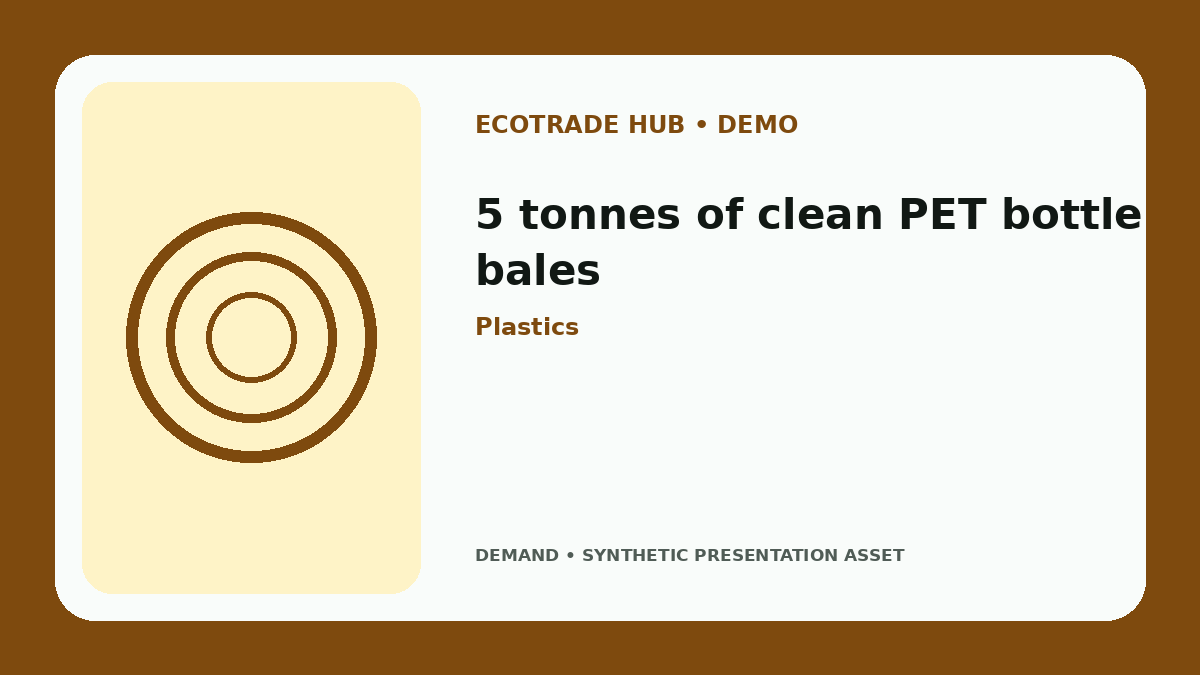 ECOTRADE HUB • DEMO

5 tonnes of clean PET bottle bales

Plastics

DEMAND • SYNTHETIC PRESENTATION ASSET